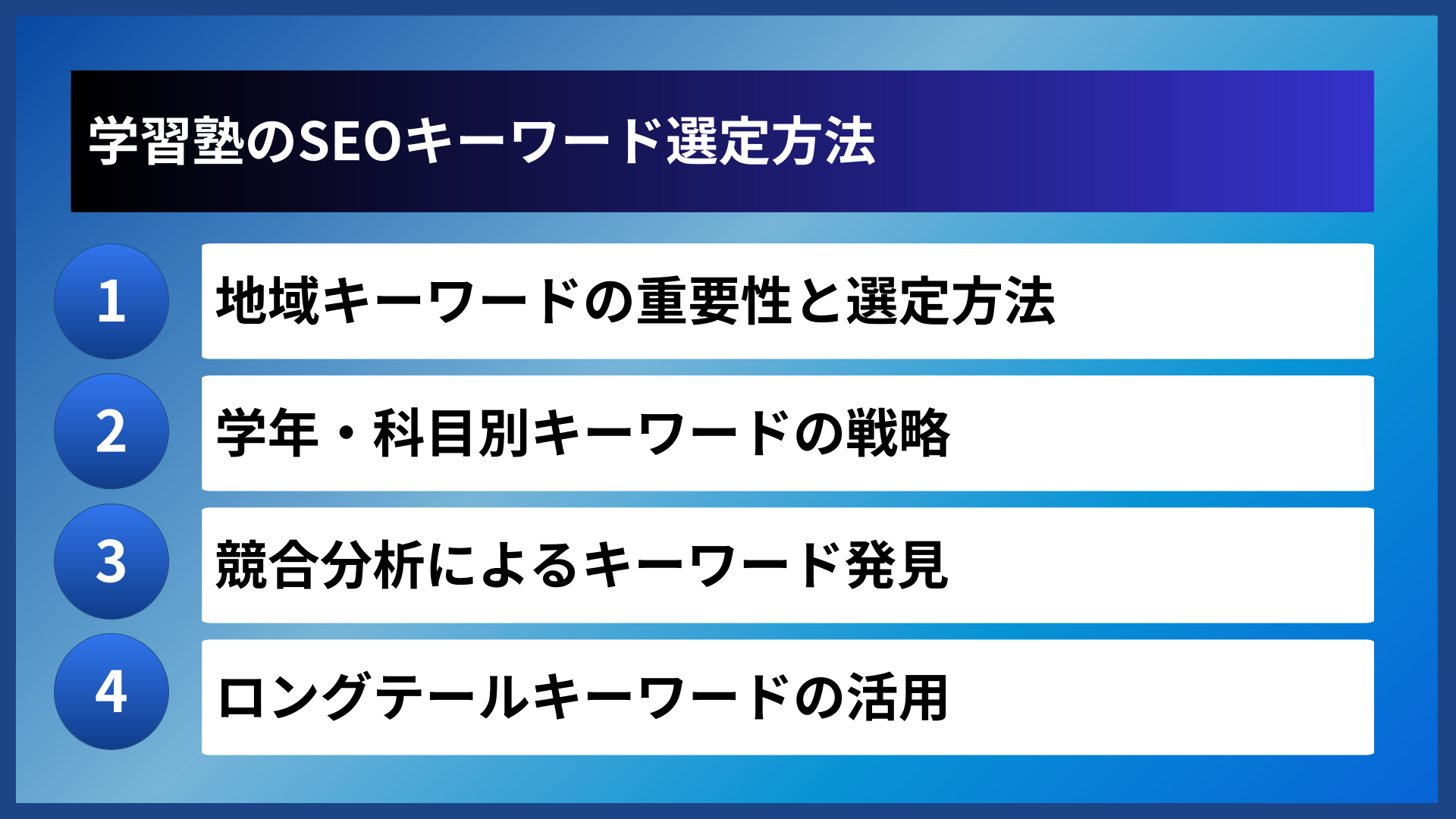 学習塾のSEOキーワード選定方法

1
地域キーワードの重要性と選定方法

2
学年・科目別キーワードの戦略

3
競合分析によるキーワード発見

4
ロングテールキーワードの活用